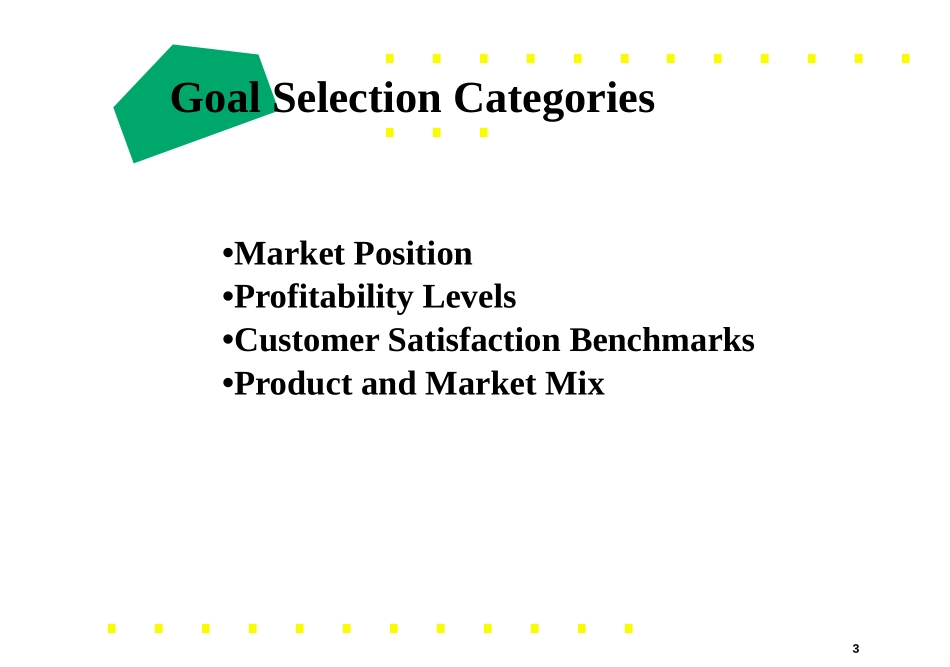 Goal Selection Categories

•Market Position
•Profitability Levels
•Customer Satisfaction Benchmarks
•Product and Market Mix

3